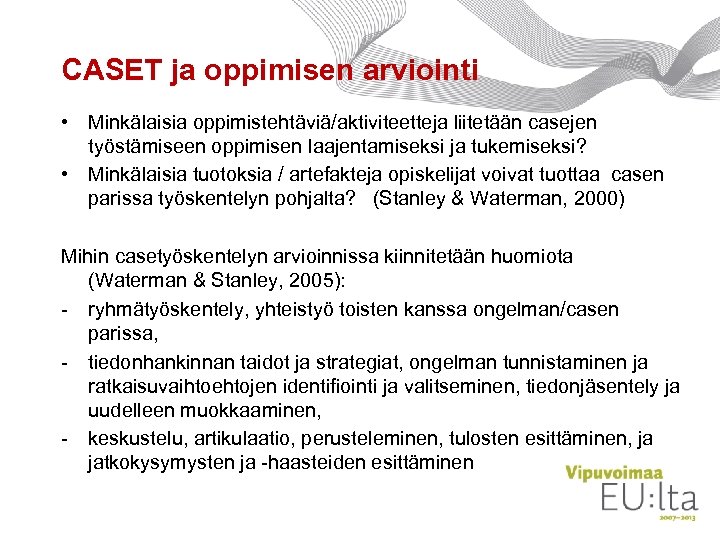 CASET ja oppimisen arviointi

• Minkälaisia oppimistehtäviä/aktiviteetteja liitetään casejen työstämiseen oppimisen laajentamiseksi ja tukemiseksi?
• Minkälaisia tuotoksia / artefakteja opiskelijat voivat tuottaa casen parissa työskentelyn pohjalta? (Stanley & Waterman, 2000)

Mihin casetyöskentelyn arvioinnissa kiinnitetään huomiota (Waterman & Stanley, 2005):
- ryhmätyöskentely, yhteistyö toisten kanssa ongelman/casen parissa,
- tiedonhankinnan taidot ja strategiat, ongelman tunnistaminen ja ratkaisuvaihtoehtojen identifiointi ja valitseminen, tiedonjäsentely ja uudelleen muokkaaminen,
- keskustelu, artikulaatio, perusteleminen, tulosten esittäminen, ja jatkokysymysten ja -haasteiden esittäminen

Vipuvoimaa
EU:lta
2007–2013